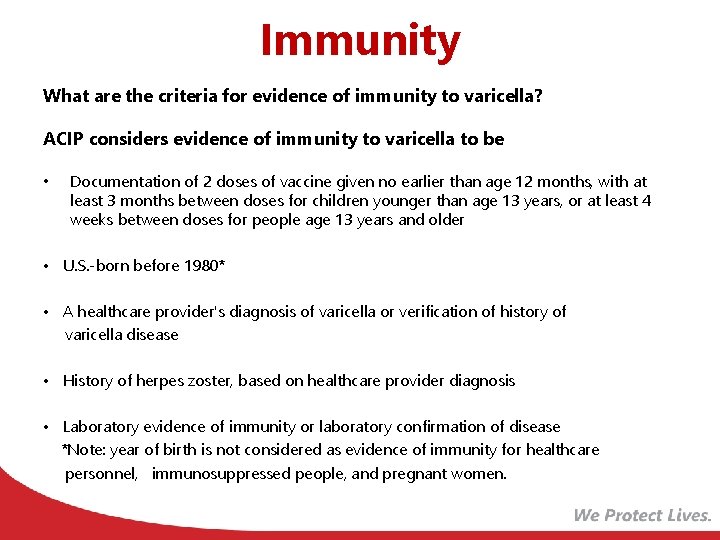 Immunity

What are the criteria for evidence of immunity to varicella?

ACIP considers evidence of immunity to varicella to be

• Documentation of 2 doses of vaccine given no earlier than age 12 months, with at least 3 months between doses for children younger than age 13 years, or at least 4 weeks between doses for people age 13 years and older

• U.S.-born before 1980*

• A healthcare provider's diagnosis of varicella or verification of history of varicella disease

• History of herpes zoster, based on healthcare provider diagnosis

• Laboratory evidence of immunity or laboratory confirmation of disease
*Note: year of birth is not considered as evidence of immunity for healthcare personnel, immunosuppressed people, and pregnant women.

We Protect Lives.